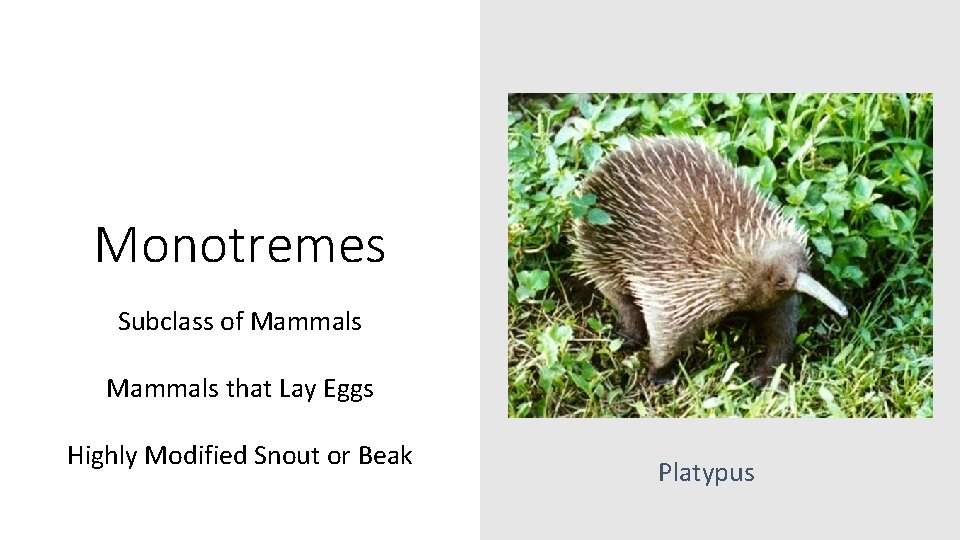 Monotremes

Subclass of Mammals

Mammals that Lay Eggs

Highly Modified Snout or Beak

Platypus